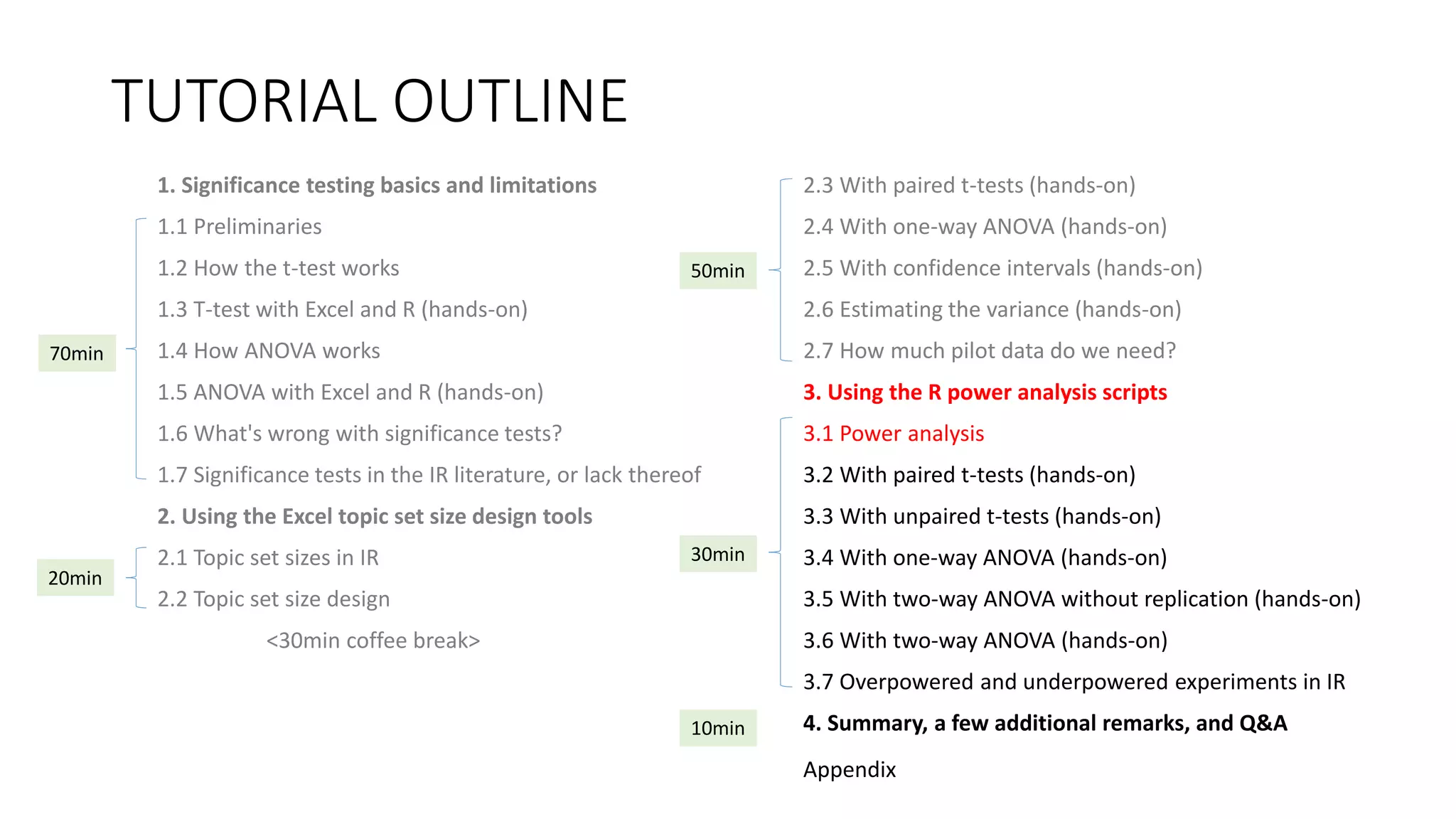 TUTORIAL OUTLINE

1. Significance testing basics and limitations

70min

1.1 Preliminaries

1.2 How the t-test works

1.3 T-test with Excel and R (hands-on)

1.4 How ANOVA works

1.5 ANOVA with Excel and R (hands-on)

1.6 What's wrong with significance tests?

1.7 Significance tests in the IR literature, or lack thereof

2. Using the Excel topic set size design tools

20min

2.1 Topic set sizes in IR

2.2 Topic set size design

<30min coffee break>

50min

2.3 With paired t-tests (hands-on)

2.4 With one-way ANOVA (hands-on)

2.5 With confidence intervals (hands-on)

2.6 Estimating the variance (hands-on)

2.7 How much pilot data do we need?

3. Using the R power analysis scripts

30min

3.1 Power analysis

3.2 With paired t-tests (hands-on)

3.3 With unpaired t-tests (hands-on)

3.4 With one-way ANOVA (hands-on)

3.5 With two-way ANOVA without replication (hands-on)

3.6 With two-way ANOVA (hands-on)

3.7 Overpowered and underpowered experiments in IR

10min

4. Summary, a few additional remarks, and Q&A

Appendix